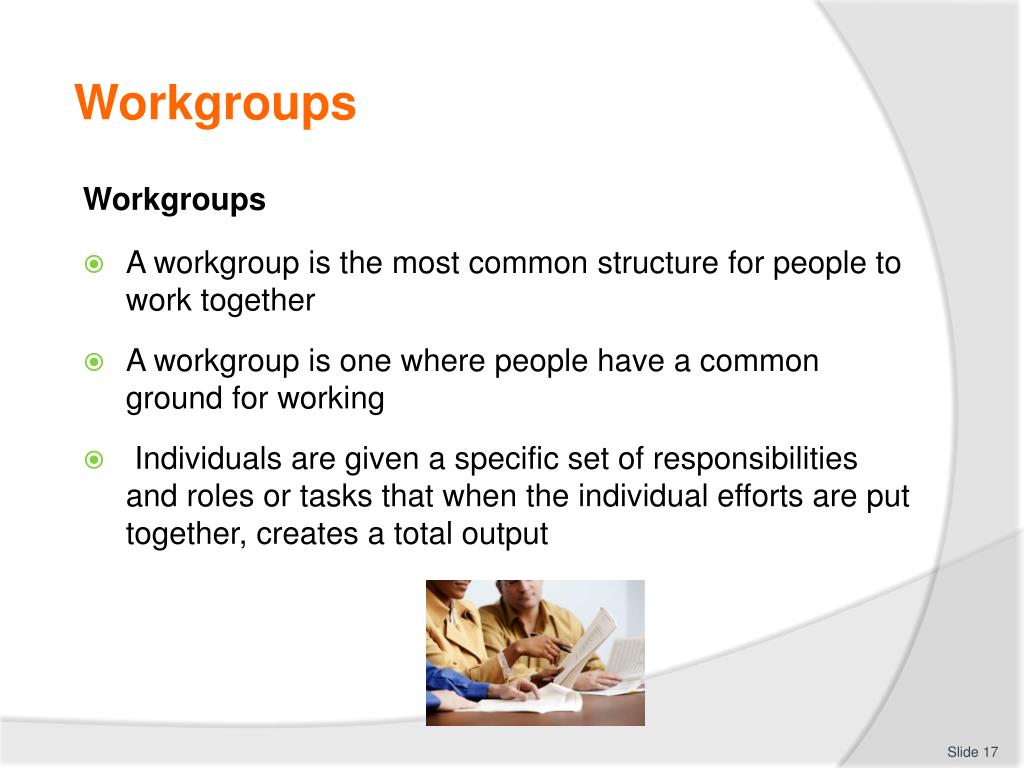 Workgroups

Workgroups

A workgroup is the most common structure for people to work together

A workgroup is one where people have a common ground for working

Individuals are given a specific set of responsibilities and roles or tasks that when the individual efforts are put together, creates a total output

Slide 17